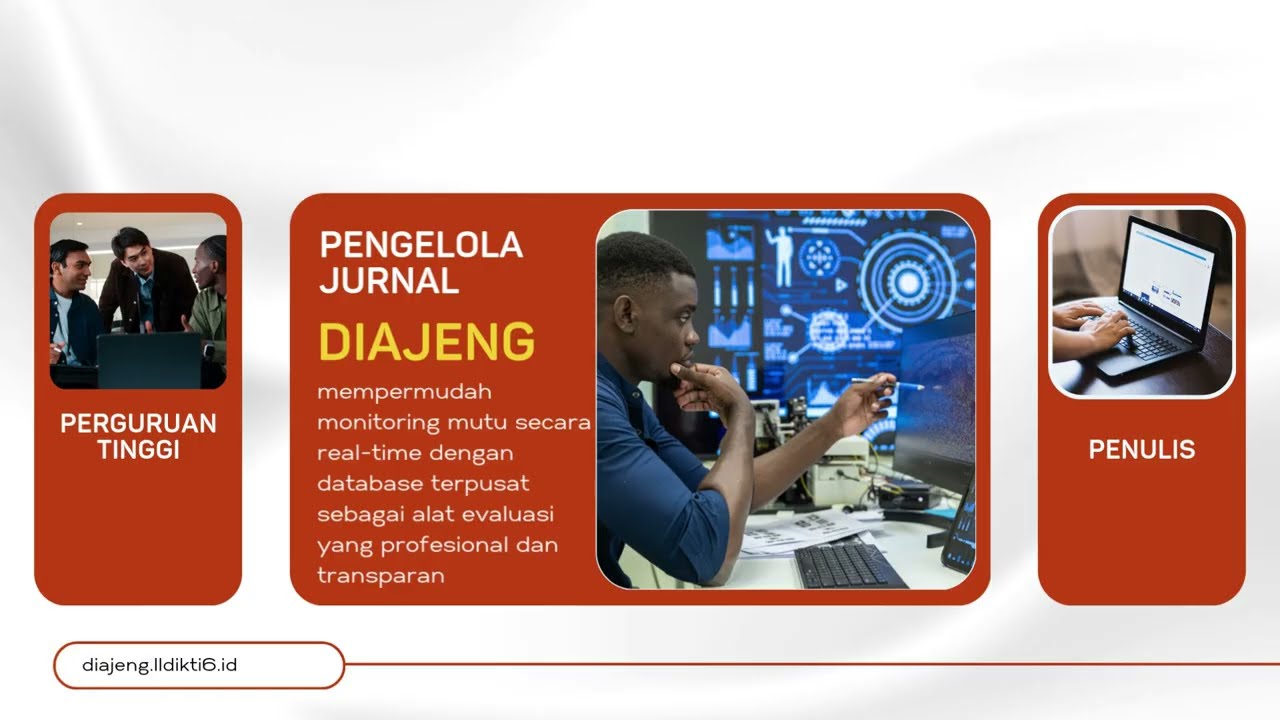 PERGURUAN TINGGI

PENGELOLA JURNAL

DIAJENG

mempermudah monitoring mutu secara real-time dengan database terpusat sebagai alat evaluasi yang profesional dan transparan

PENULIS

diajeng.lldikti6.id